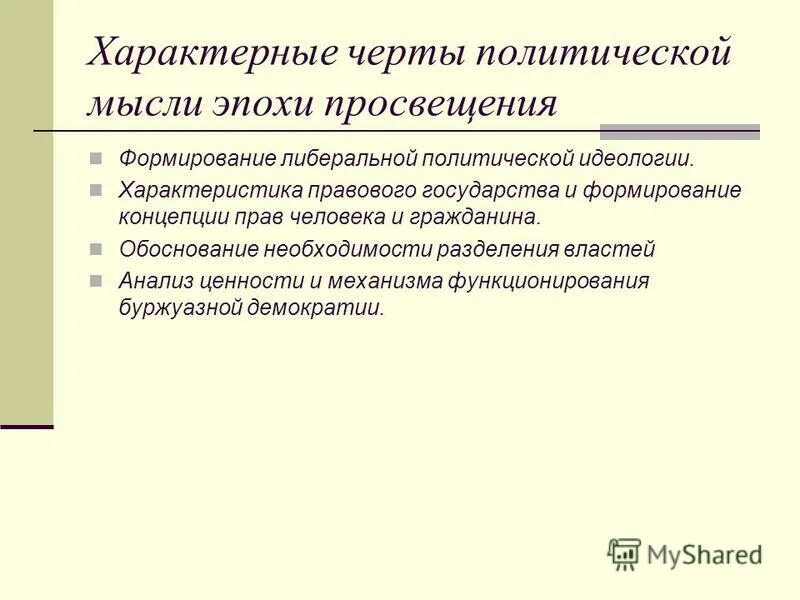 Характерные черты политической мысли эпохи просвещения

Формирование либеральной политической идеологии.

Характеристика правового государства и формирование концепции прав человека и гражданина.

Обоснование необходимости разделения властей

Анализ ценности и механизма функционирования буржуазной демократии.

MyShared